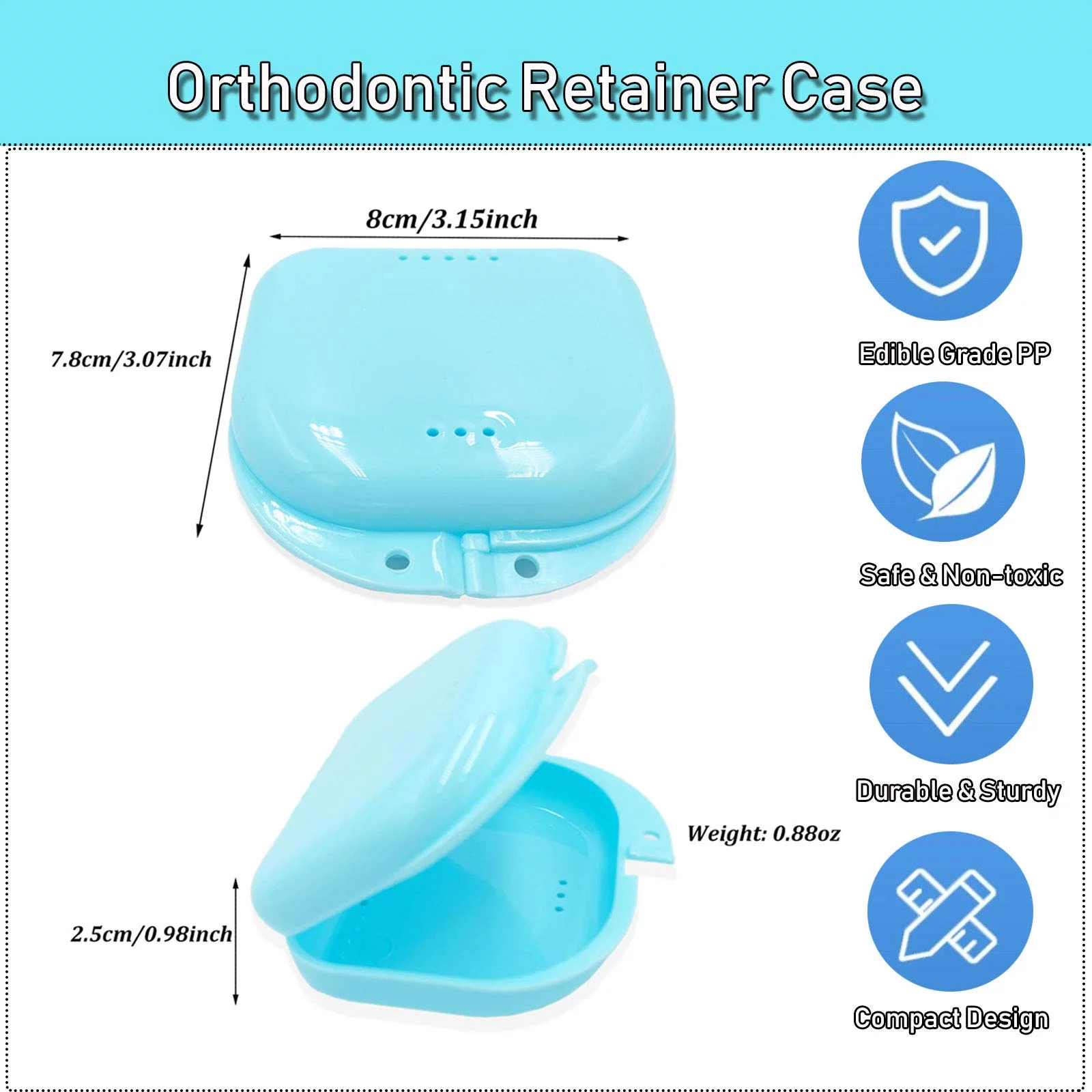 Orthodontic Retainer Case

8cm/3.15inch

7.8cm/3.07inch

Weight: 0.88oz

2.5cm/0.98inch

Edible Grade PP

Safe & Non-toxic

Durable & Sturdy

Compact Design